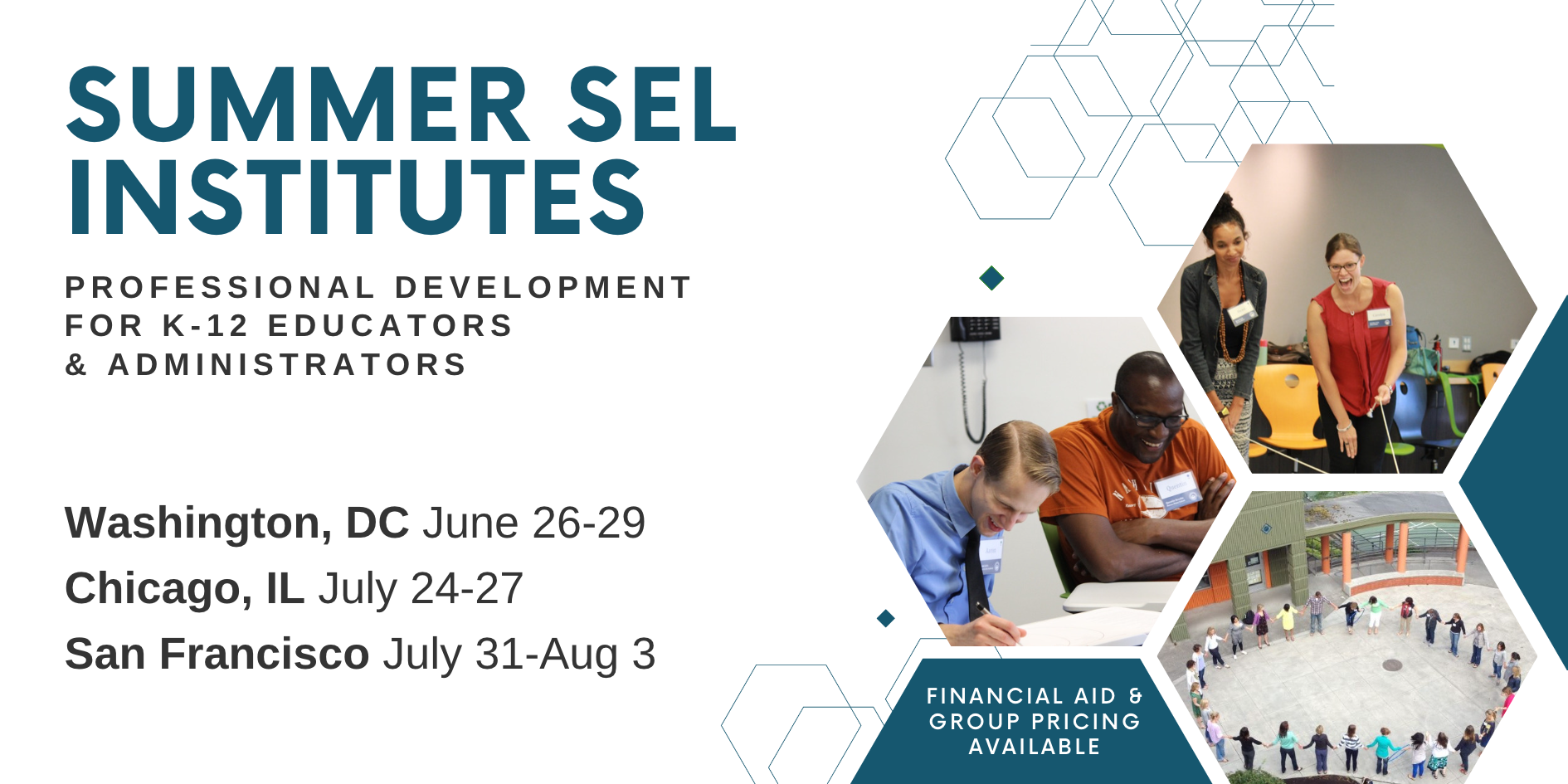 SUMMER SEL INSTITUTES

PROFESSIONAL DEVELOPMENT FOR K-12 EDUCATORS & ADMINISTRATORS

Washington, DC June 26-29
Chicago, IL July 24-27
San Francisco July 31-Aug 3

FINANCIAL AID & GROUP PRICING AVAILABLE